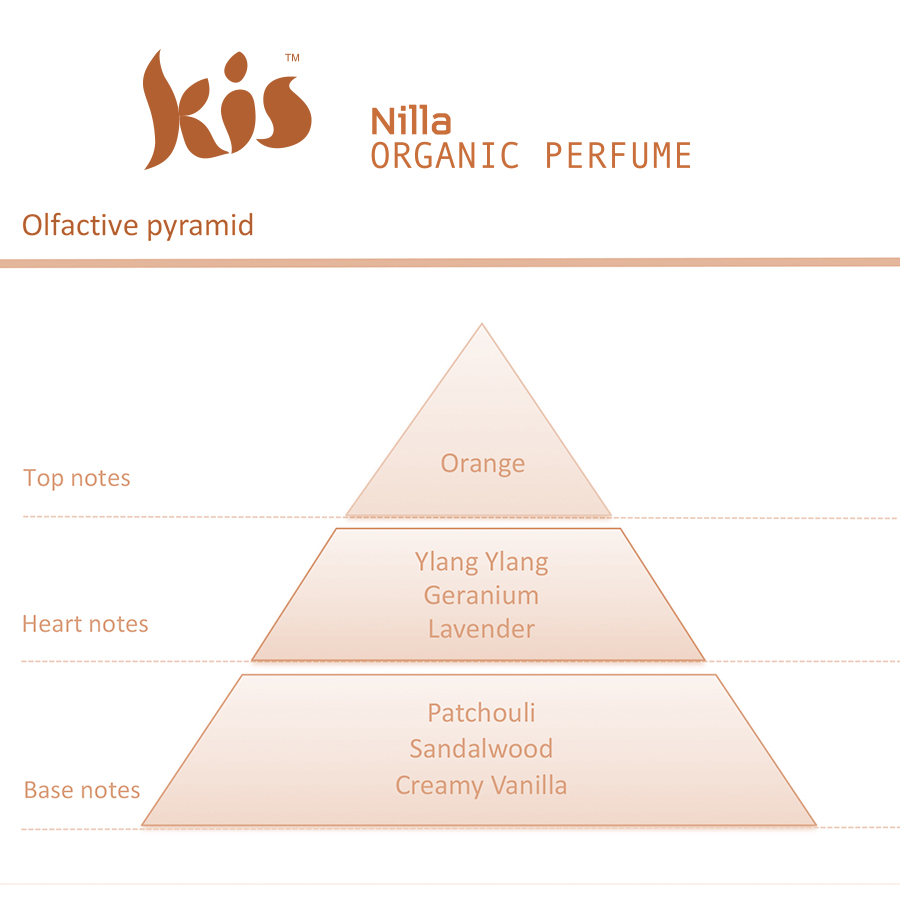 Kis™

Nilla
ORGANIC PERFUME

Olfactive pyramid

Top notes

Orange

Heart notes

Ylang Ylang
Geranium
Lavender

Base notes

Patchouli
Sandalwood
Creamy Vanilla